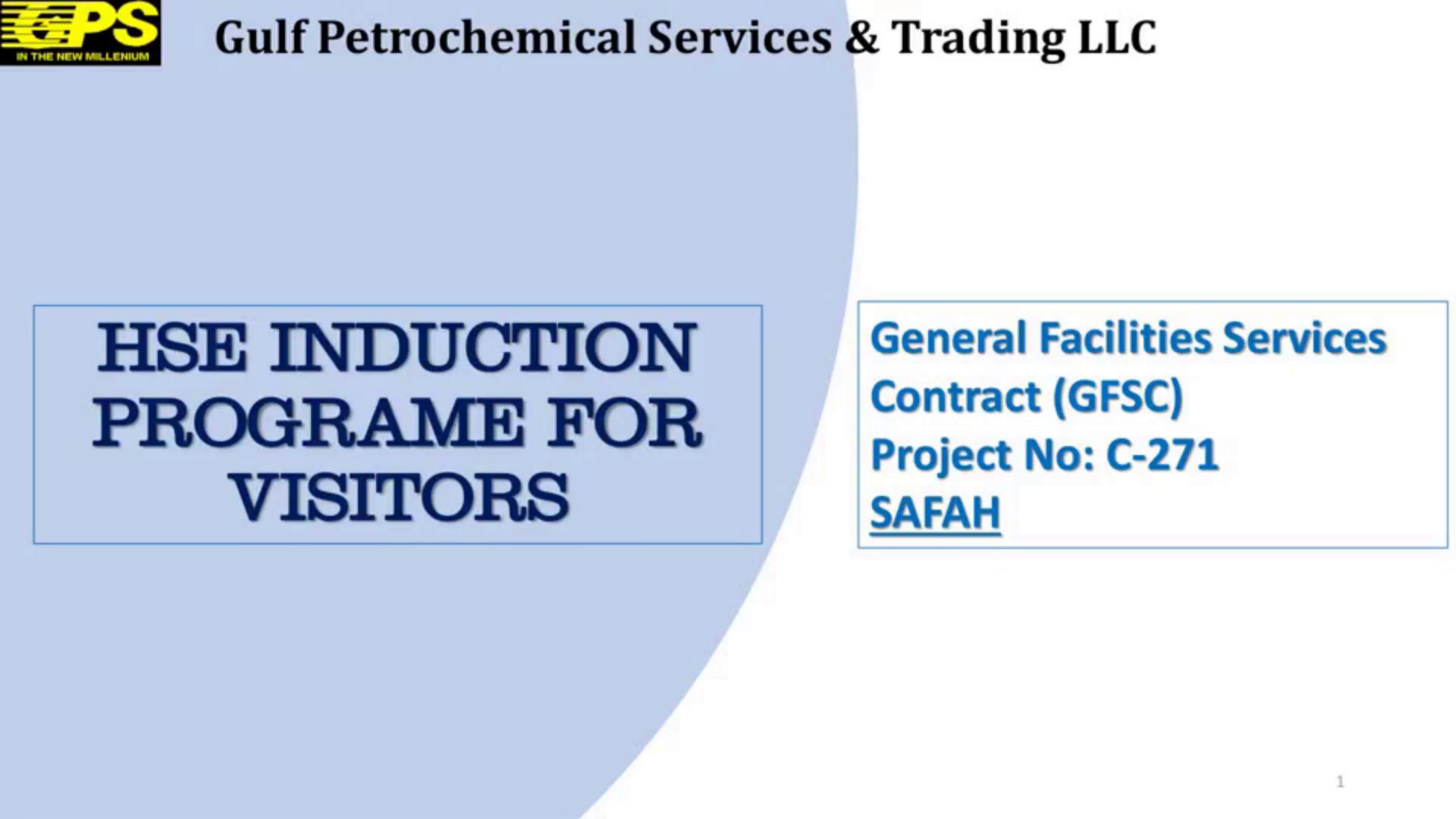 GPS
IN THE NEW MILLENIUM

Gulf Petrochemical Services & Trading LLC

HSE INDUCTION PROGRAME FOR VISITORS

General Facilities Services Contract (GFSC)
Project No: C-271
SAFAH

1